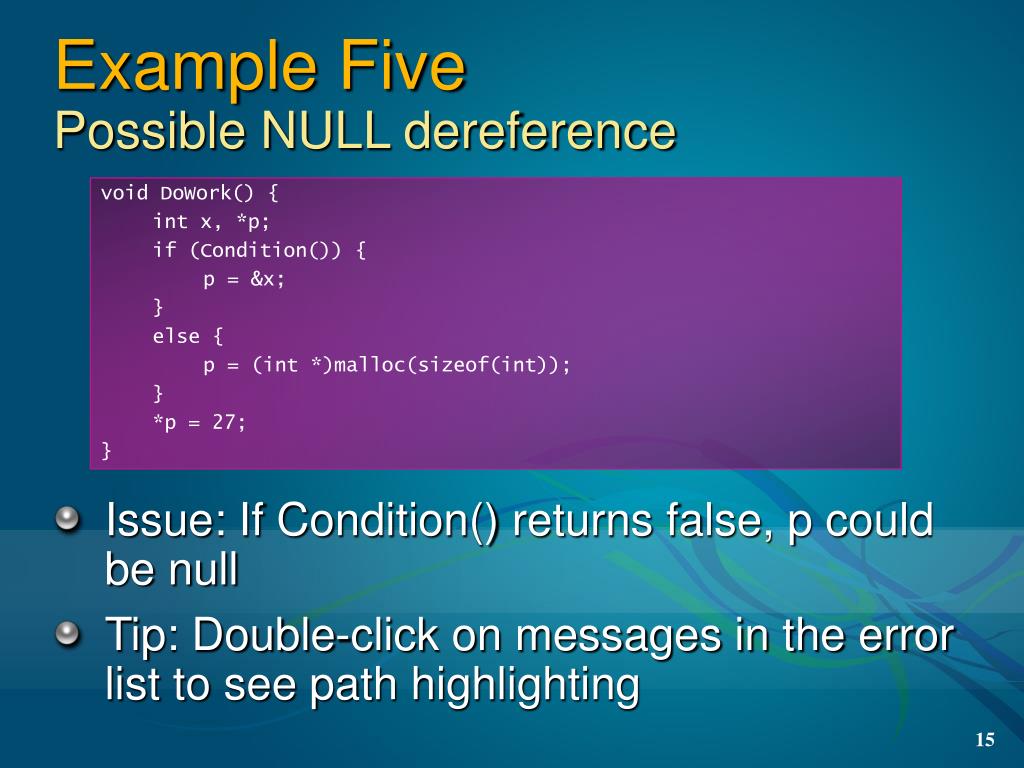 Example Five
Possible NULL dereference

void DoWork() {
    int x, *p;
    if (Condition()) {
        p = &x;
    }
    else {
        p = (int *)malloc(sizeof(int));
    }
    *p = 27;
}

Issue: If Condition() returns false, p could be null

Tip: Double-click on messages in the error list to see path highlighting

15